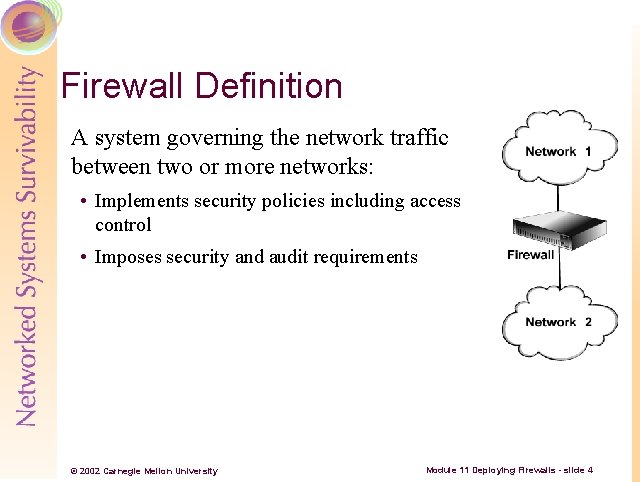 Networked Systems Survivability

Firewall Definition

A system governing the network traffic between two or more networks:

• Implements security policies including access control

• Imposes security and audit requirements

Network 1

Firewall

Network 2

© 2002 Carnegie Mellon University

Module 11 Deploying Firewalls - slide 4